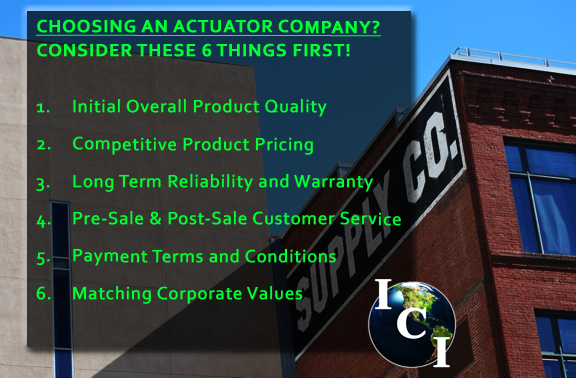 CHOOSING AN ACTUATOR COMPANY?
CONSIDER THESE 6 THINGS FIRST!

1. Initial Overall Product Quality

2. Competitive Product Pricing

3. Long Term Reliability and Warranty

4. Pre-Sale & Post-Sale Customer Service

5. Payment Terms and Conditions

6. Matching Corporate Values

SUPPLY CO.

ICI